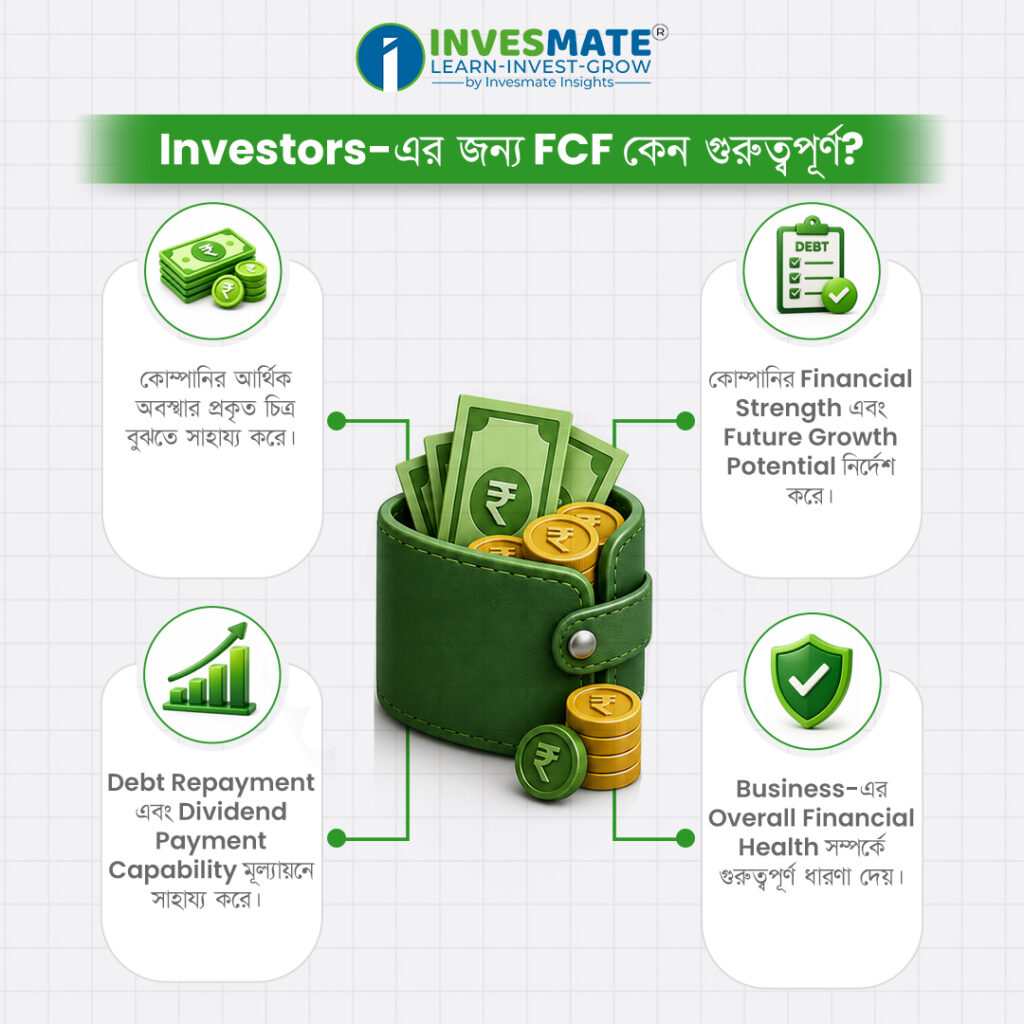 INVESMATE®
LEARN-INVEST-GROW
by Invesmate Insights

Investors-এর জন্য FCF কেন গুরুত্বপূর্ণ?

কোম্পানির আর্থিক অবস্থার প্রকৃত চিত্র বুঝতে সাহায্য করে।

DEBT

কোম্পানির Financial Strength এবং Future Growth Potential নির্দেশ করে।

Debt Repayment এবং Dividend Payment Capability মূল্যায়নে সাহায্য করে।

Business-এর Overall Financial Health সম্পর্কে গুরুত্বপূর্ণ ধারণা দেয়।